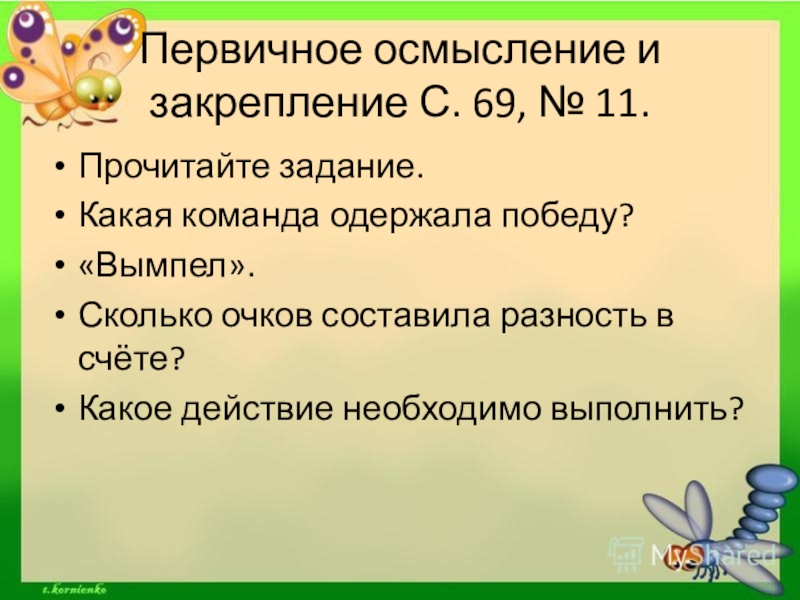 Первичное осмысление и закрепление С. 69, № 11.

• Прочитайте задание.
• Какая команда одержала победу?
• «Вымпел».
• Сколько очков составила разность в счёте?
• Какое действие необходимо выполнить?

MyShared

t.kornienko